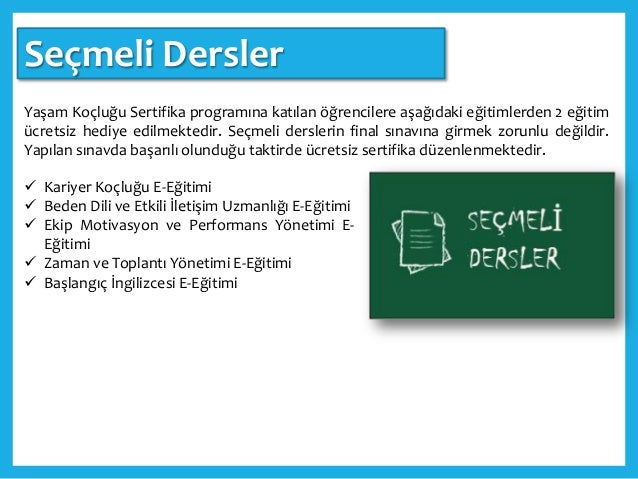 Seçmeli Dersler

Yaşam Koçluğu Sertifika programına katılan öğrencilere aşağıdaki eğitimlerden 2 eğitim ücretsiz hediye edilmektedir. Seçmeli derslerin final sınavına girmek zorunlu değildir. Yapılan sınavda başarılı olunduğu taktirde ücretsiz sertifika düzenlenmektedir.

✓ Kariyer Koçluğu E-Eğitimi
✓ Beden Dili ve Etkili İletişim Uzmanlığı E-Eğitimi
✓ Ekip Motivasyon ve Performans Yönetimi E-Eğitimi
✓ Zaman ve Toplantı Yönetimi E-Eğitimi
✓ Başlangıç İngilizcesi E-Eğitimi

SEÇMELİ DERSLER